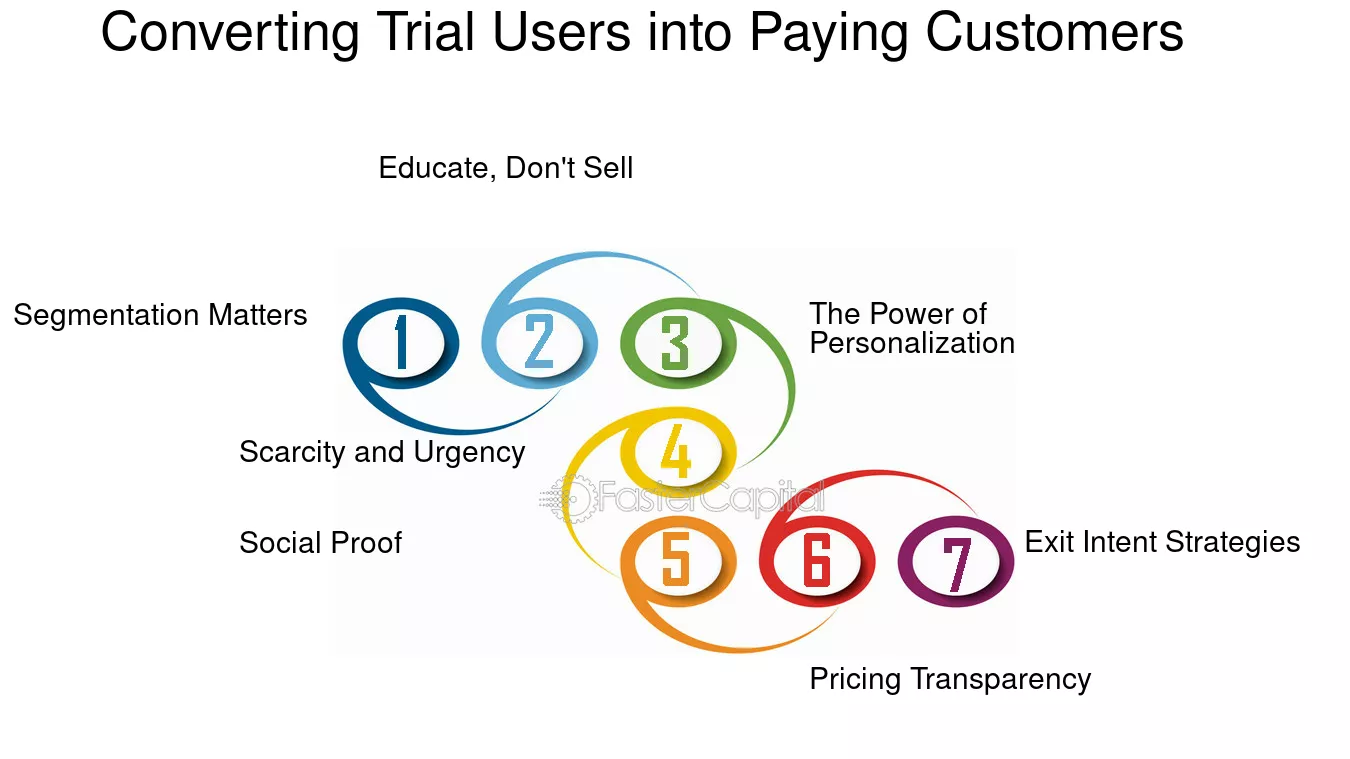 Converting Trial Users into Paying Customers

Educate, Don't Sell

Segmentation Matters

1 2 3

The Power of Personalization

Scarcity and Urgency

4

FasterCapital

Social Proof

5 6 7

Exit Intent Strategies

Pricing Transparency